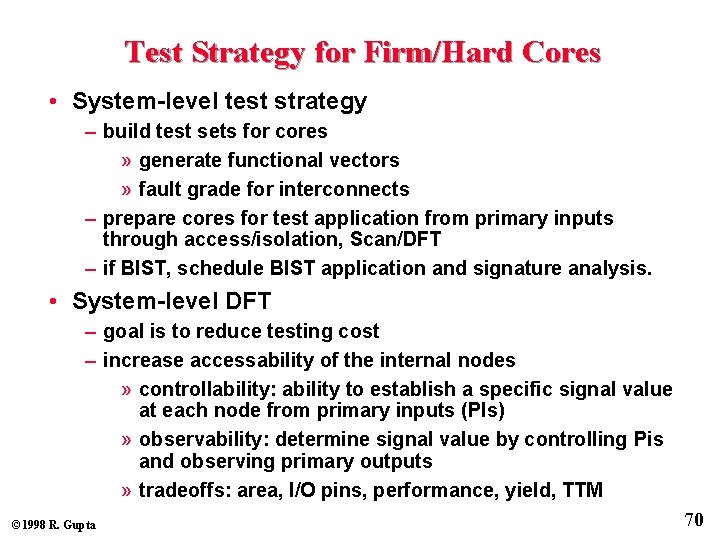 Test Strategy for Firm/Hard Cores

• System-level test strategy
– build test sets for cores
» generate functional vectors
» fault grade for interconnects
– prepare cores for test application from primary inputs through access/isolation, Scan/DFT
– if BIST, schedule BIST application and signature analysis.

• System-level DFT
– goal is to reduce testing cost
– increase accessability of the internal nodes
» controllability: ability to establish a specific signal value at each node from primary inputs (PIs)
» observability: determine signal value by controlling Pis and observing primary outputs
» tradeoffs: area, I/O pins, performance, yield, TTM

©1998 R. Gupta

70